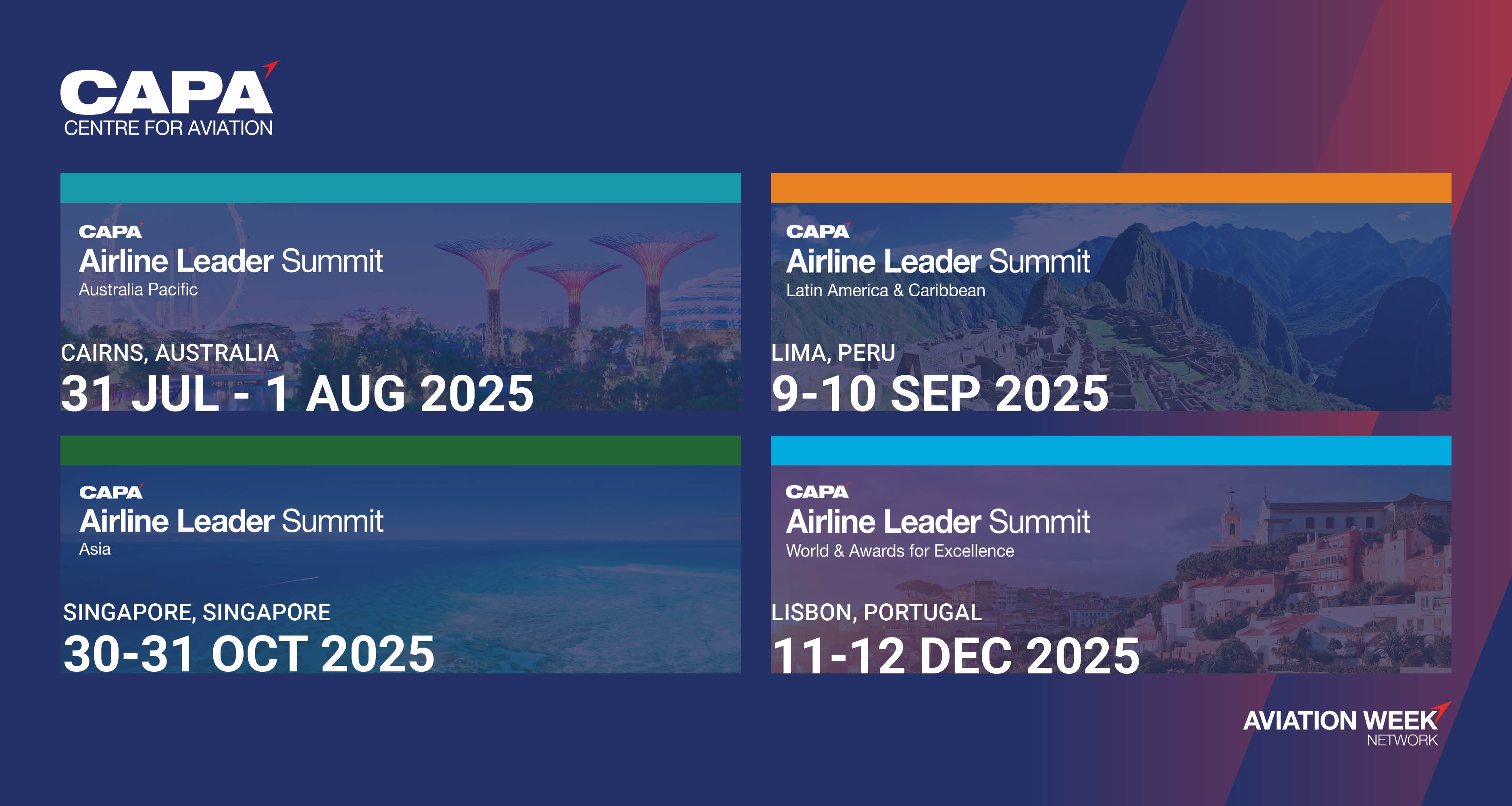 CAPA
CENTRE FOR AVIATION

CAPA
Airline Leader Summit
Australia Pacific

CAIRNS, AUSTRALIA
31 JUL - 1 AUG 2025

CAPA
Airline Leader Summit
Latin America & Caribbean

LIMA, PERU
9-10 SEP 2025

CAPA
Airline Leader Summit
Asia

SINGAPORE, SINGAPORE
30-31 OCT 2025

CAPA
Airline Leader Summit
World & Awards for Excellence

LISBON, PORTUGAL
11-12 DEC 2025

AVIATION WEEK
NETWORK